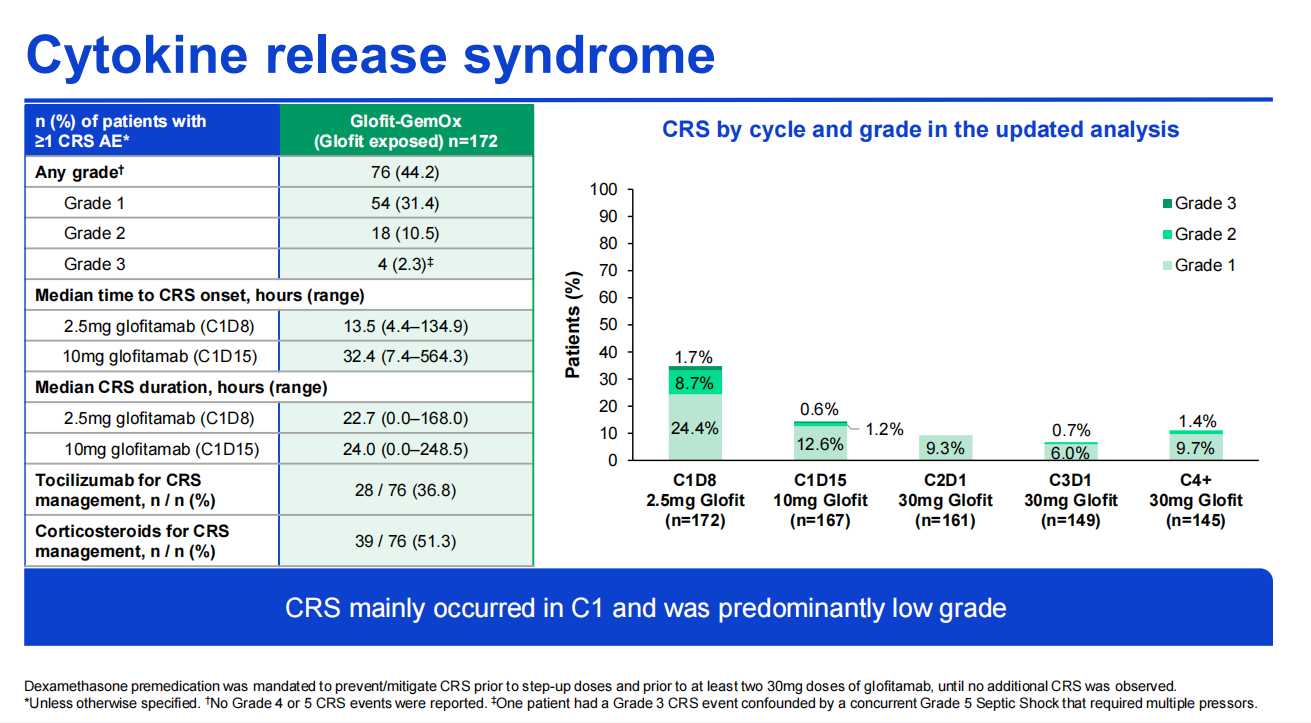 Cytokine release syndrome

| n (%) of patients with ≥1 CRS AE* | Glofit-GemOx (Glofit exposed) n=172 |
|---|---|
| Any grade† | 76 (44.2) |
| Grade 1 | 54 (31.4) |
| Grade 2 | 18 (10.5) |
| Grade 3 | 4 (2.3)‡ |
| Median time to CRS onset, hours (range) | |
| 2.5mg glofitamab (C1D8) | 13.5 (4.4–134.9) |
| 10mg glofitamab (C1D15) | 32.4 (7.4–564.3) |
| Median CRS duration, hours (range) | |
| 2.5mg glofitamab (C1D8) | 22.7 (0.0–168.0) |
| 10mg glofitamab (C1D15) | 24.0 (0.0–248.5) |
| Tocilizumab for CRS management, n / n (%) | 28 / 76 (36.8) |
| Corticosteroids for CRS management, n / n (%) | 39 / 76 (51.3) |

CRS by cycle and grade in the updated analysis

Patients (%)

100 90 80 70 60 50 40 30 20 10 0

Grade 3
Grade 2
Grade 1

1.7%
8.7%
24.4%
0.6%
1.2%
12.6%
9.3%
0.7%
6.0%
1.4%
9.7%

C1D8 2.5mg Glofit (n=172)
C1D15 10mg Glofit (n=167)
C2D1 30mg Glofit (n=161)
C3D1 30mg Glofit (n=149)
C4+ 30mg Glofit (n=145)

CRS mainly occurred in C1 and was predominantly low grade

Dexamethasone premedication was mandated to prevent/mitigate CRS prior to step-up doses and prior to at least two 30mg doses of glofitamab, until no additional CRS was observed.
*Unless otherwise specified. †No Grade 4 or 5 CRS events were reported. ‡One patient had a Grade 3 CRS event confounded by a concurrent Grade 5 Septic Shock that required multiple pressors.